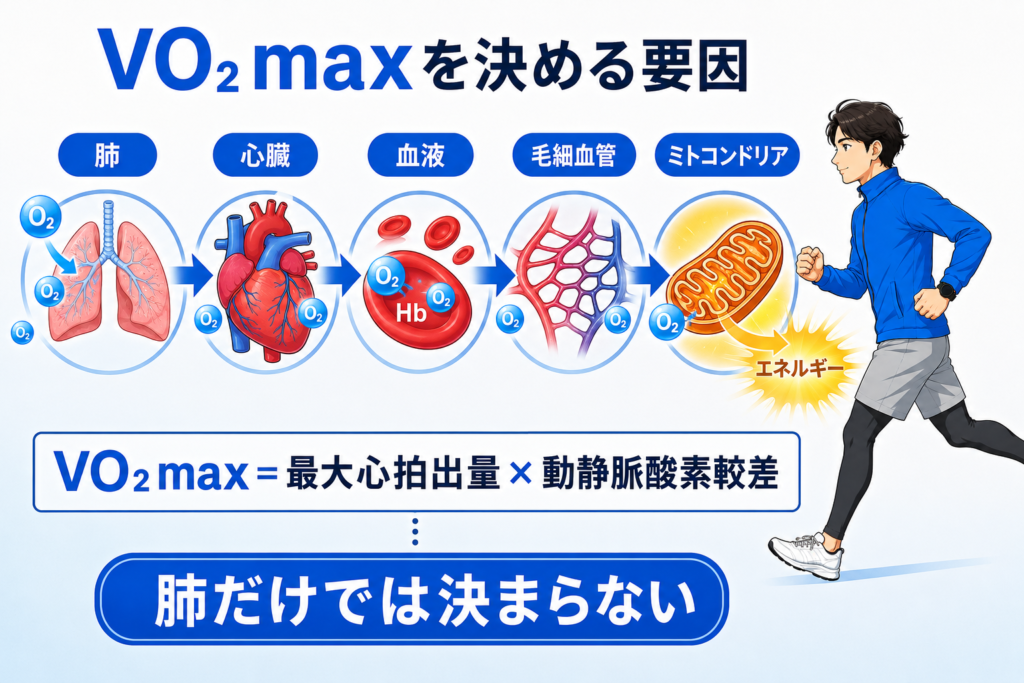 $VO_2$ maxを決める要因

肺

心臓

血液

毛細血管

ミトコンドリア

$O_2$

$O_2$

$O_2$

$O_2$

$O_2$

$O_2$

Hb

$O_2$

$O_2$

$O_2$

$O_2$

エネルギー

$VO_2$ max = 最大心拍出量 × 動静脈酸素較差

肺だけでは決まらない